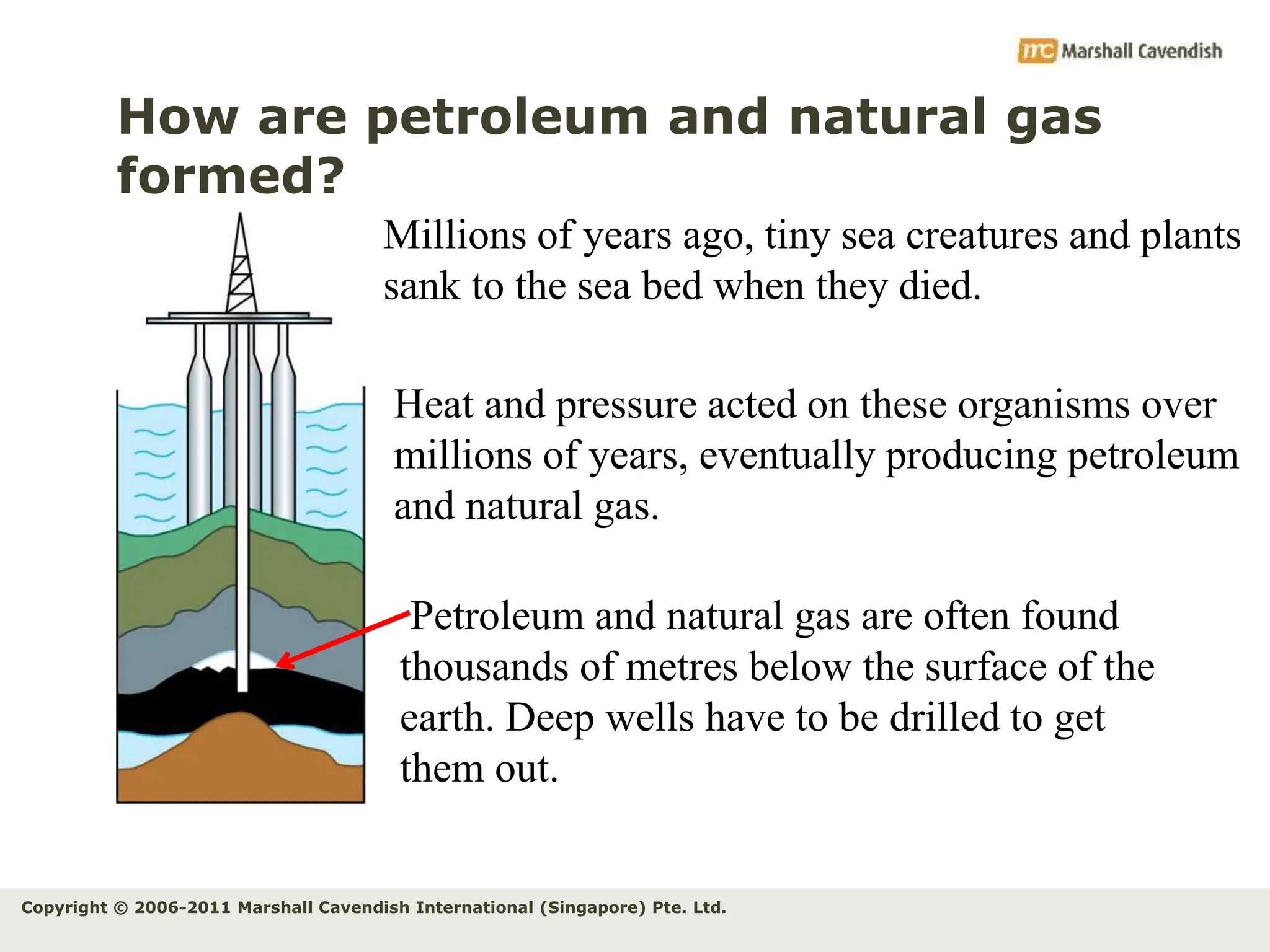 mc Marshall Cavendish

How are petroleum and natural gas formed?

Millions of years ago, tiny sea creatures and plants sank to the sea bed when they died.

Heat and pressure acted on these organisms over millions of years, eventually producing petroleum and natural gas.

Petroleum and natural gas are often found thousands of metres below the surface of the earth. Deep wells have to be drilled to get them out.

Copyright © 2006-2011 Marshall Cavendish International (Singapore) Pte. Ltd.